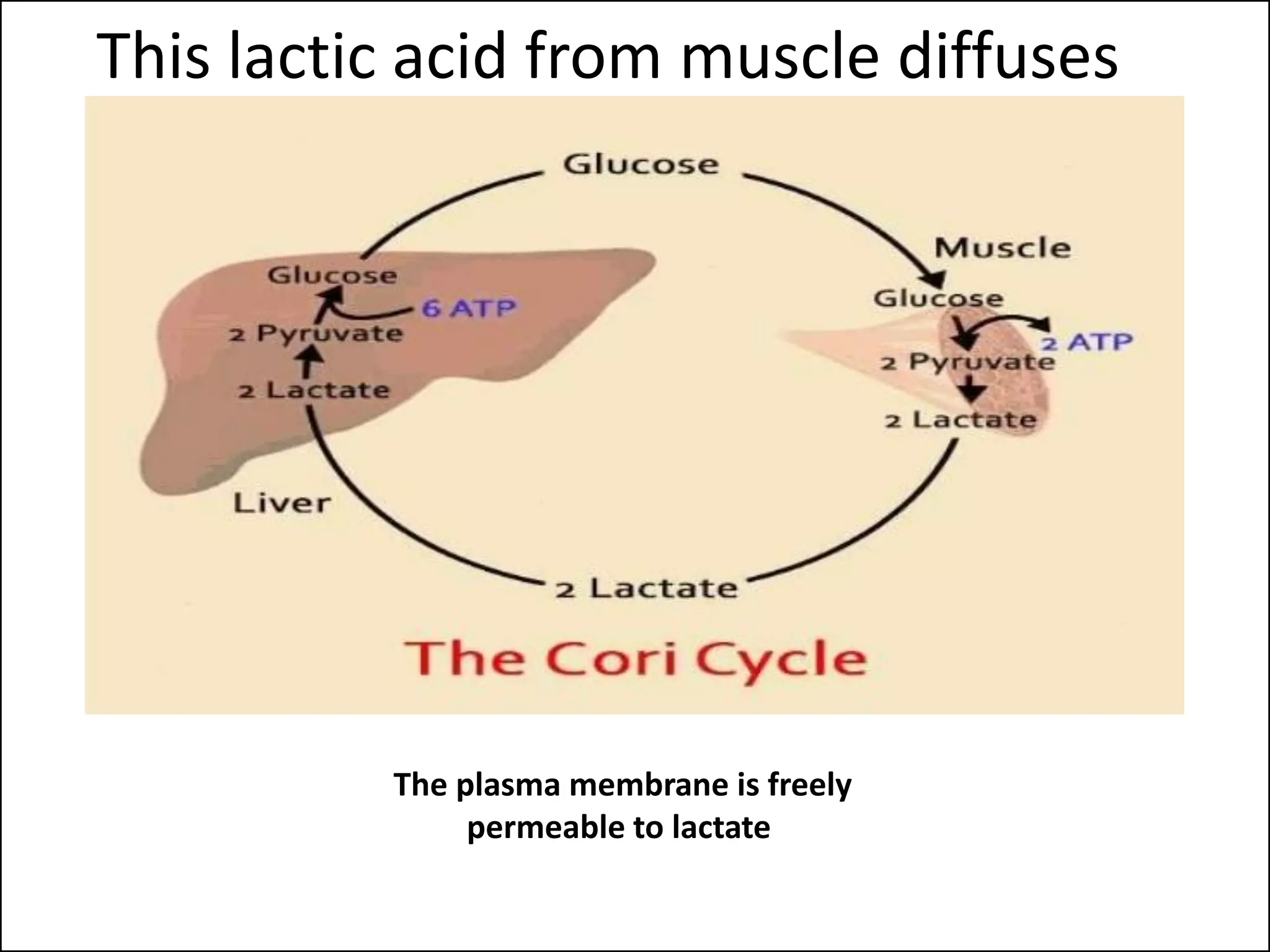 This lactic acid from muscle diffuses

Glucose

Muscle

Glucose
6 ATP
2 Pyruvate
2 Lactate

Liver

Glucose
2 ATP
2 Pyruvate
2 Lactate

2 Lactate

The Cori Cycle

The plasma membrane is freely permeable to lactate